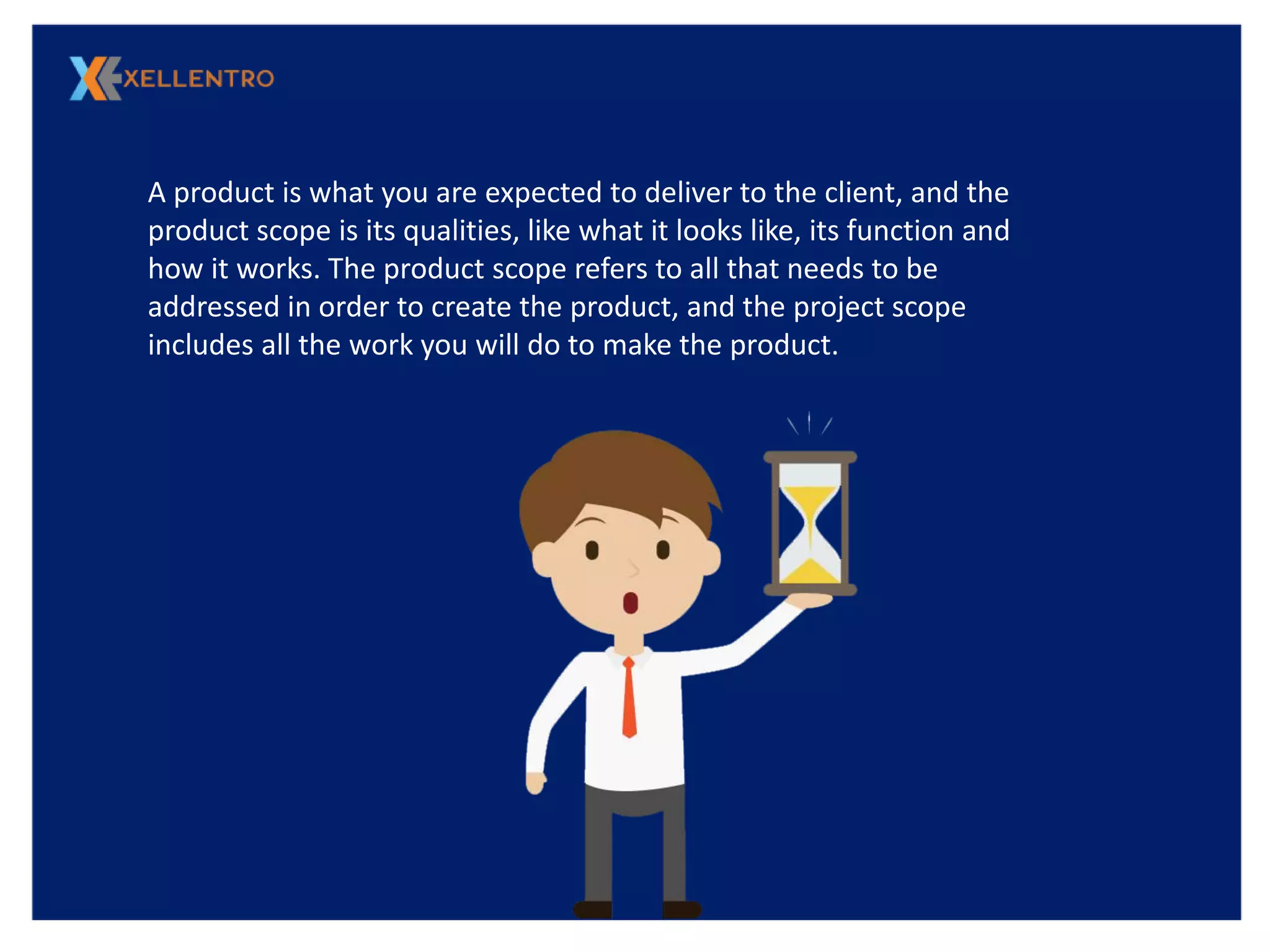 XELLENTRO

A product is what you are expected to deliver to the client, and the product scope is its qualities, like what it looks like, its function and how it works. The product scope refers to all that needs to be addressed in order to create the product, and the project scope includes all the work you will do to make the product.